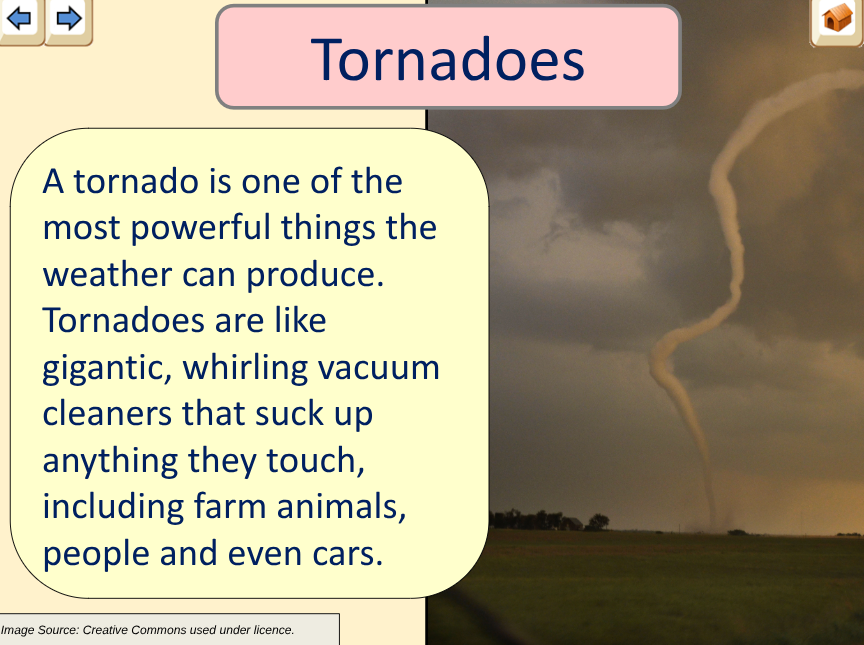 Tornadoes

A tornado is one of the most powerful things the weather can produce. Tornadoes are like gigantic, whirling vacuum cleaners that suck up anything they touch, including farm animals, people and even cars.

Image Source: Creative Commons used under licence.